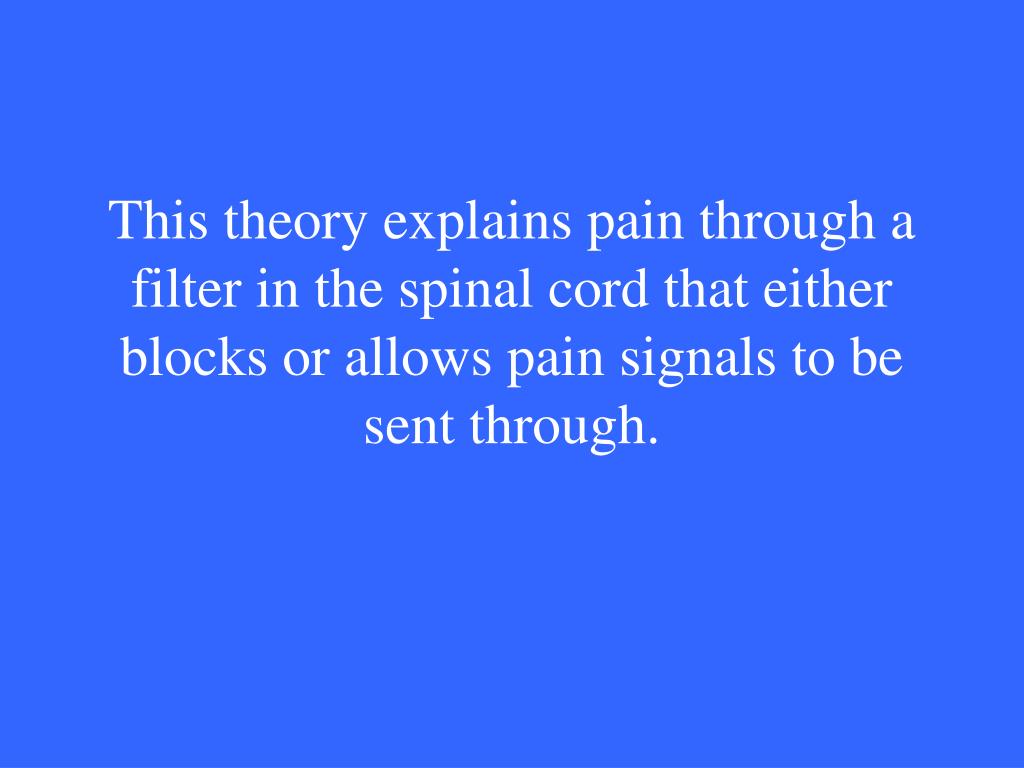 This theory explains pain through a filter in the spinal cord that either blocks or allows pain signals to be sent through.